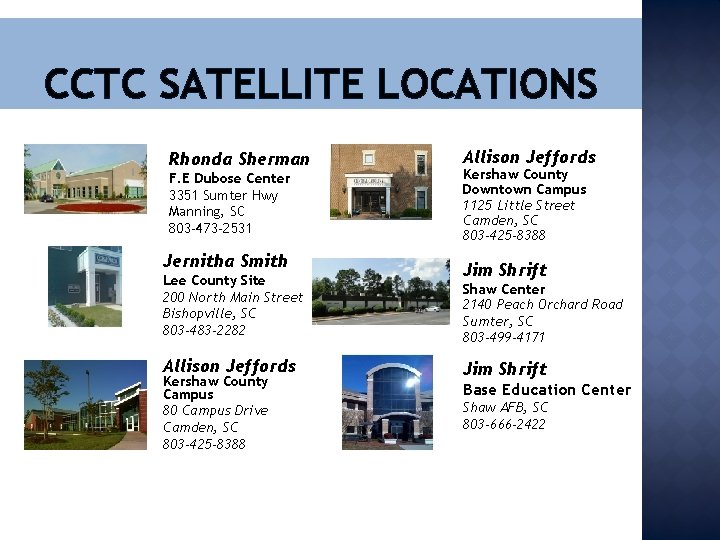 CCTC SATELLITE LOCATIONS

Rhonda Sherman
F.E Dubose Center
3351 Sumter Hwy
Manning, SC
803-473-2531

Jernitha Smith
Lee County Site
200 North Main Street
Bishopville, SC
803-483-2282

Allison Jeffords
Kershaw County Campus
80 Campus Drive
Camden, SC
803-425-8388

Allison Jeffords
Kershaw County Downtown Campus
1125 Little Street
Camden, SC
803-425-8388

Jim Shrift
Shaw Center
2140 Peach Orchard Road
Sumter, SC
803-499-4171

Jim Shrift
Base Education Center
Shaw AFB, SC
803-666-2422